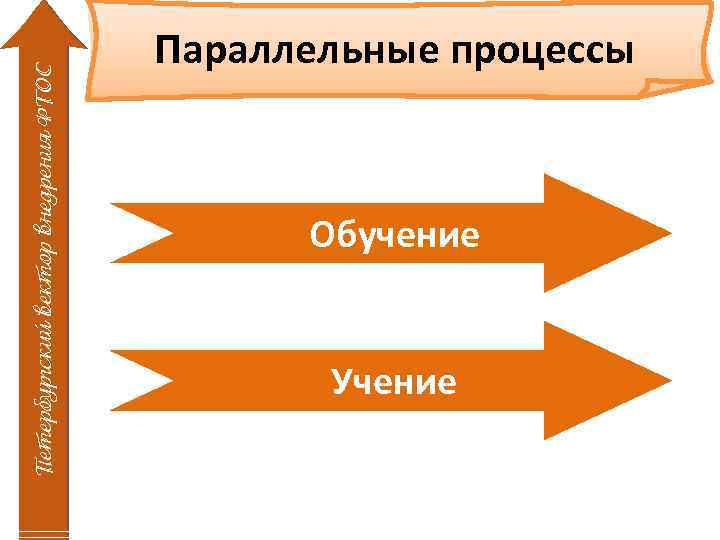 Петербургский вектор внедрения ФГОС

Параллельные процессы

Обучение

Учение